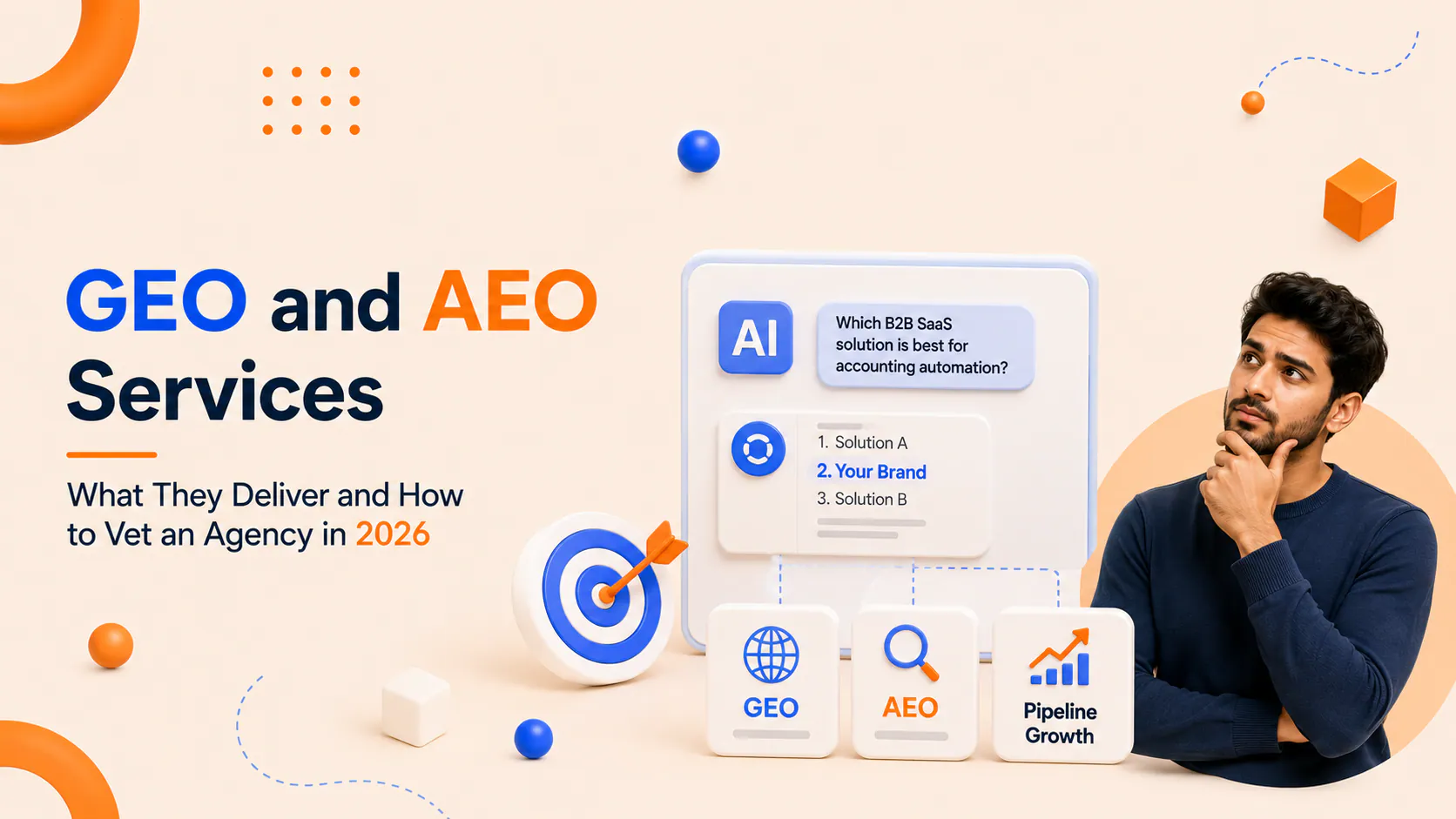 GEO and AEO Services

What They Deliver and How to Vet an Agency in 2026

AI

Which B2B SaaS solution is best for accounting automation?

1. Solution A
2. Your Brand
3. Solution B

GEO

AEO

Pipeline Growth